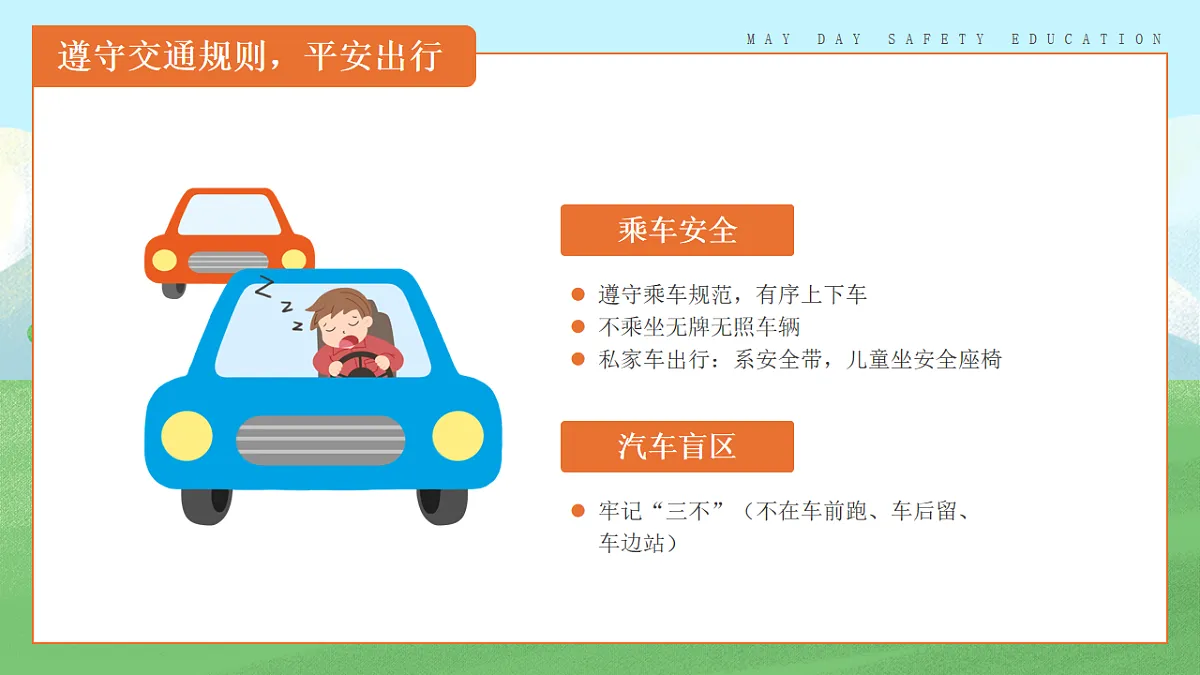 遵守交通规则，平安出行

MAY DAY SAFETY EDUCATION

Z Z Z

乘车安全

遵守乘车规范，有序上下车
不乘坐无牌无照车辆
私家车出行：系安全带，儿童坐安全座椅

汽车盲区

牢记“三不”（不在车前跑、车后留、车边站）